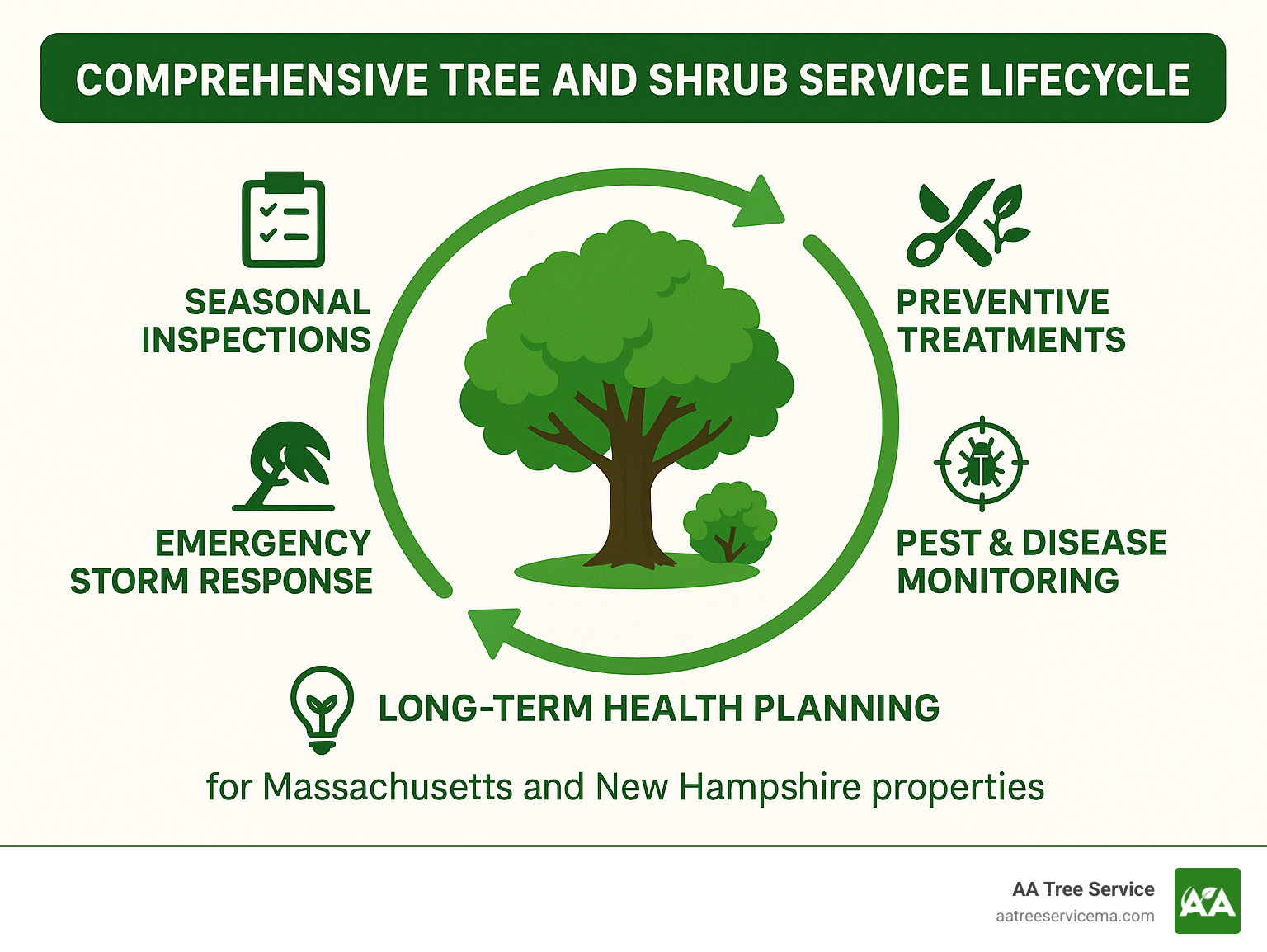 COMPREHENSIVE TREE AND SHRUB SERVICE LIFECYCLE

SEASONAL INSPECTIONS

PREVENTIVE TREATMENTS

EMERGENCY STORM RESPONSE

PEST & DISEASE MONITORING

LONG-TERM HEALTH PLANNING

for Massachusetts and New Hampshire properties

AA Tree Service
aatreeservicema.com
AA